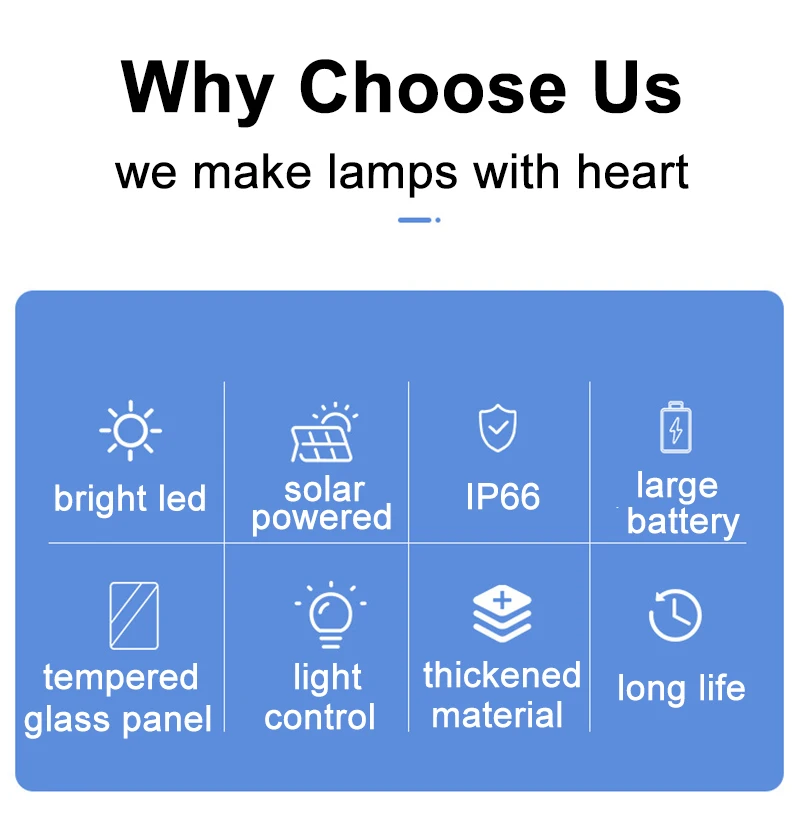 Why Choose Us

we make lamps with heart

bright led

solar powered

IP66

large battery

tempered glass panel

light control

thickened material

long life